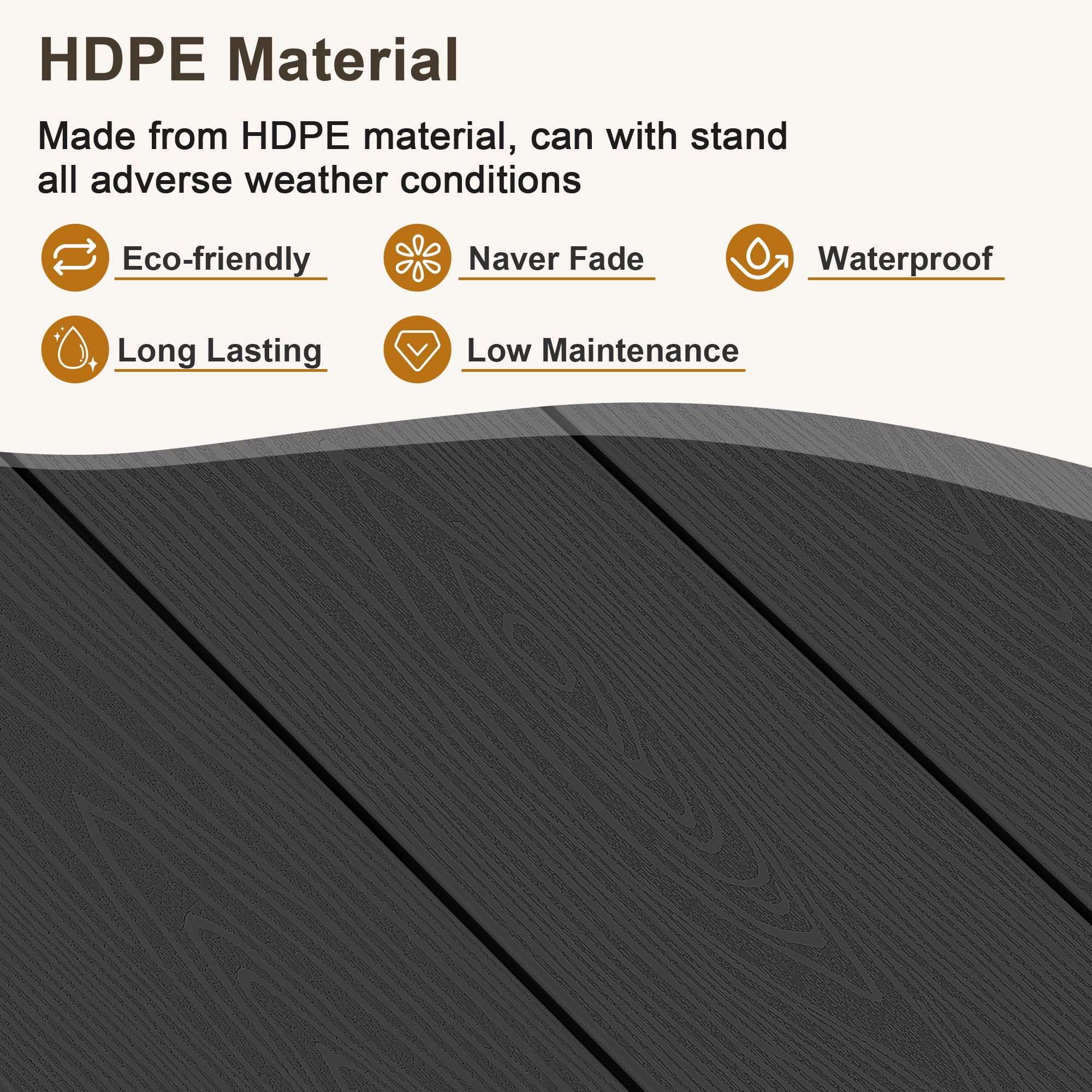 HDPE Material

Made from HDPE material, can with stand all adverse weather conditions

Eco-friendly

Naver Fade

Waterproof

Long Lasting

Low Maintenance